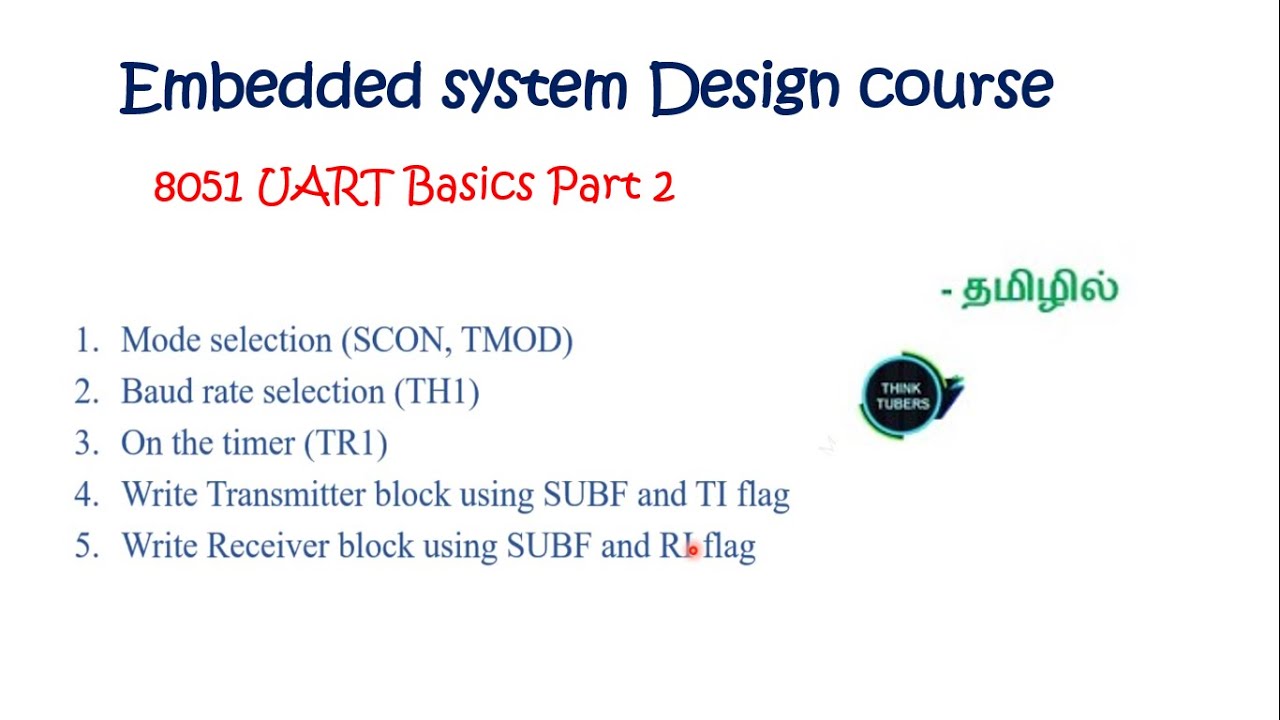 Embedded system Design course

8051 UART Basics Part 2

- தமிழில்

1. Mode selection (SCON, TMOD)
2. Baud rate selection (TH1)
3. On the timer (TR1)
4. Write Transmitter block using SUBF and TI flag
5. Write Receiver block using SUBF and RI flag

THINK TUBERS